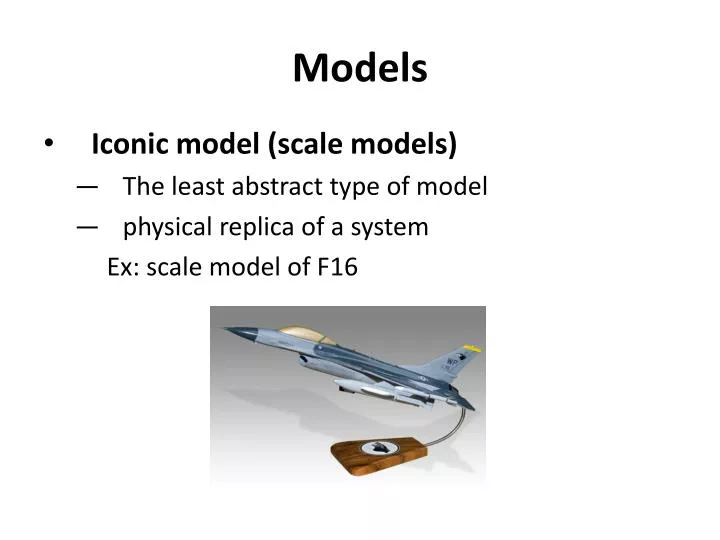 Models

• Iconic model (scale models)
— The least abstract type of model
— physical replica of a system
Ex: scale model of F16

WP